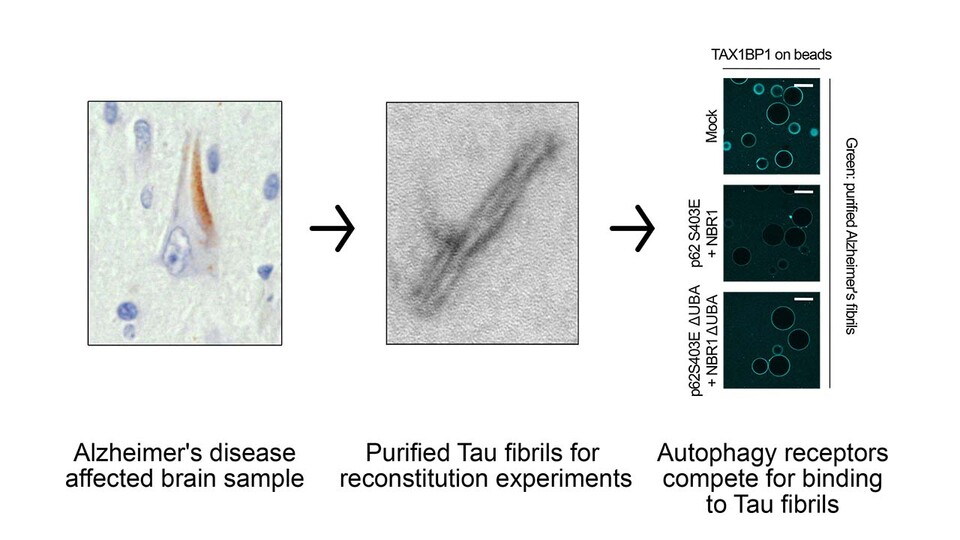 TAX1BP1 on beads

Mock

p62 S403E + NBR1

p62S403E ΔUBA + NBR1 ΔUBA

Green: purified Alzheimer's fibrils

Alzheimer's disease affected brain sample

Purified Tau fibrils for reconstitution experiments

Autophagy receptors compete for binding to Tau fibrils